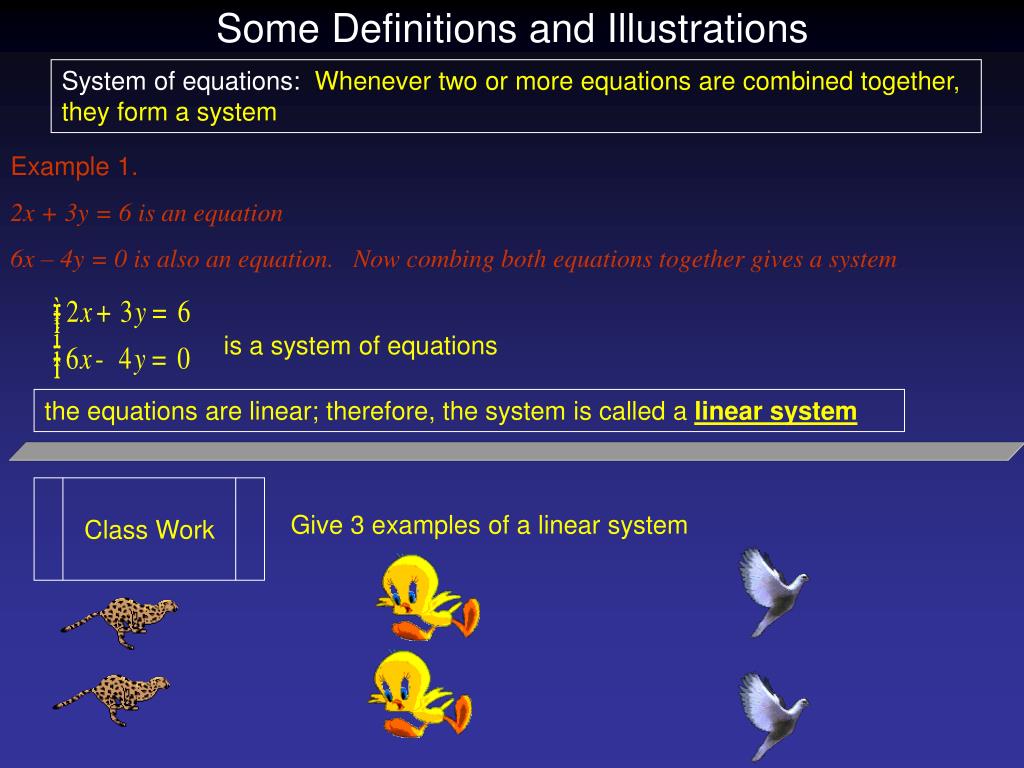 Some Definitions and Illustrations

System of equations: Whenever two or more equations are combined together, they form a system

Example 1.

$2x + 3y = 6$ is an equation

$6x – 4y = 0$ is also an equation. Now combing both equations together gives a system

$\begin{cases} 2x + 3y = 6 \\ 6x - 4y = 0 \end{cases}$ is a system of equations

the equations are linear; therefore, the system is called a linear system

Class Work

Give 3 examples of a linear system